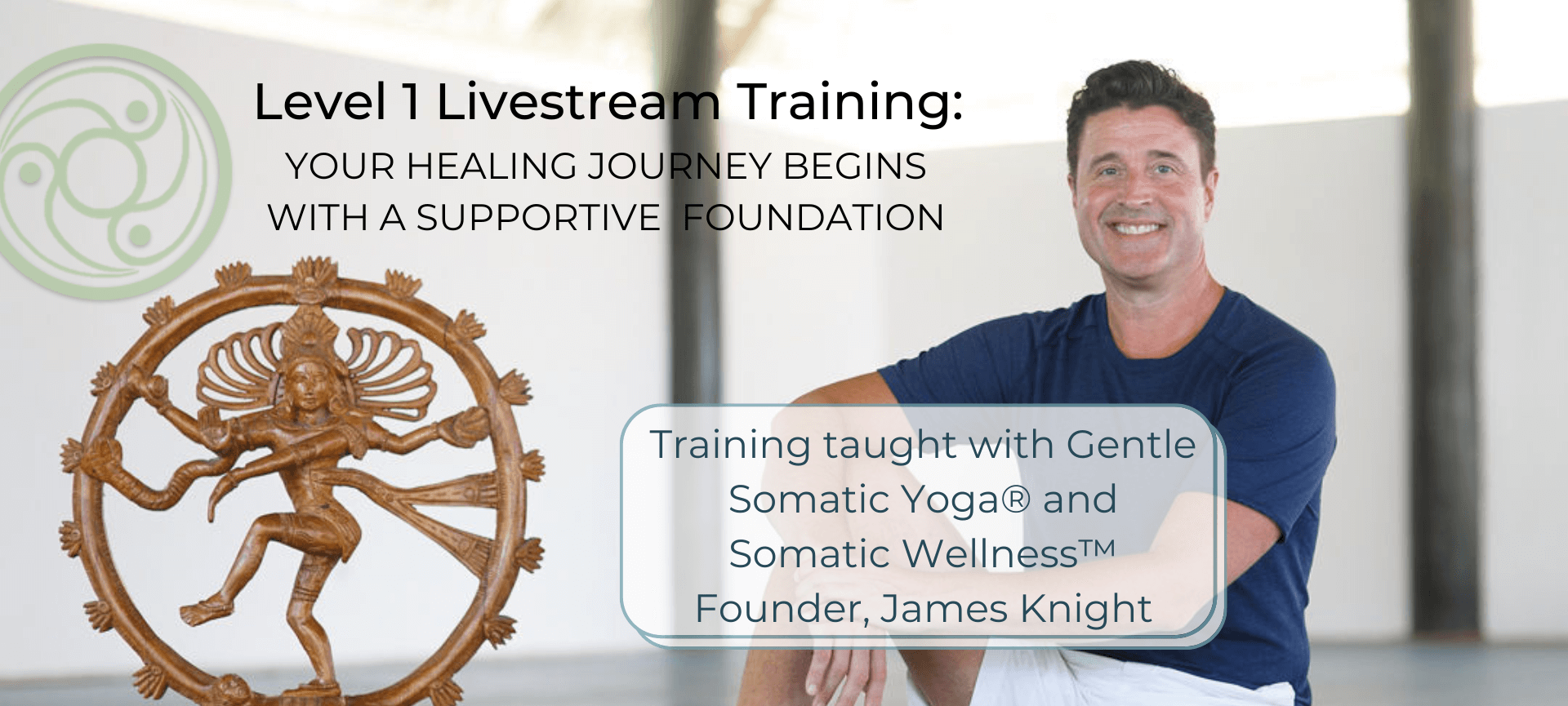 Level 1 Livestream Training:
YOUR HEALING JOURNEY BEGINS WITH A SUPPORTIVE FOUNDATION

Training taught with Gentle Somatic Yoga® and Somatic Wellness™ Founder, James Knight